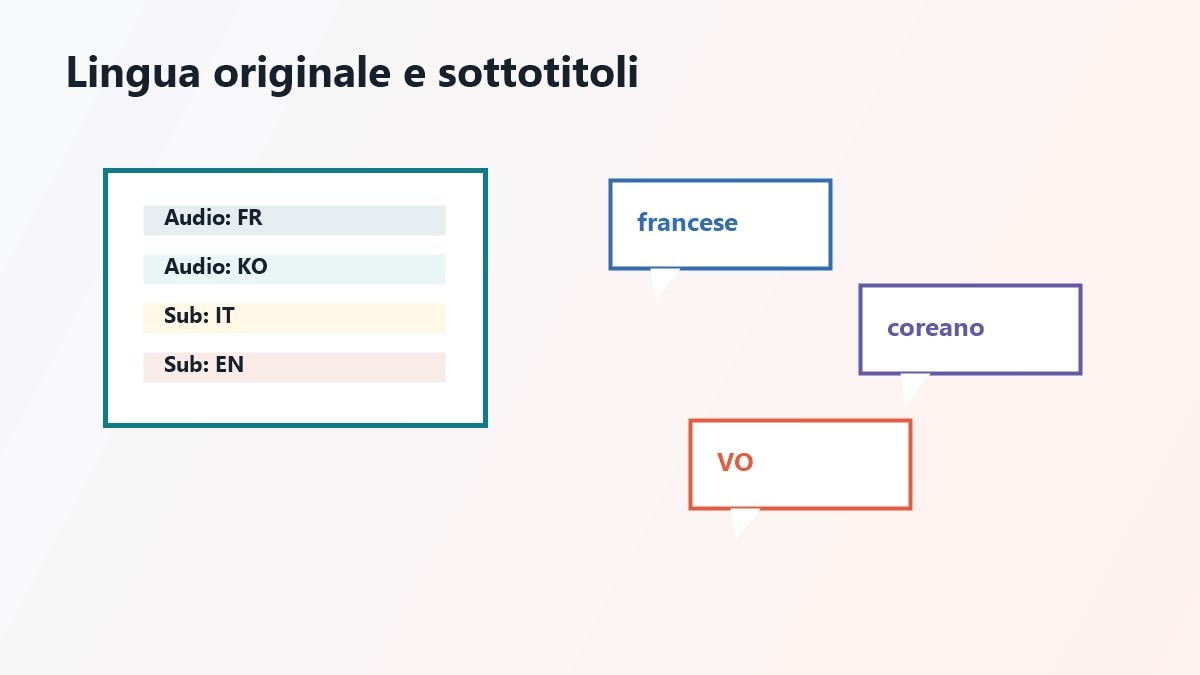 Lingua originale e sottotitoli

Audio: FR

Audio: KO

Sub: IT

Sub: EN

francese

coreano

VO